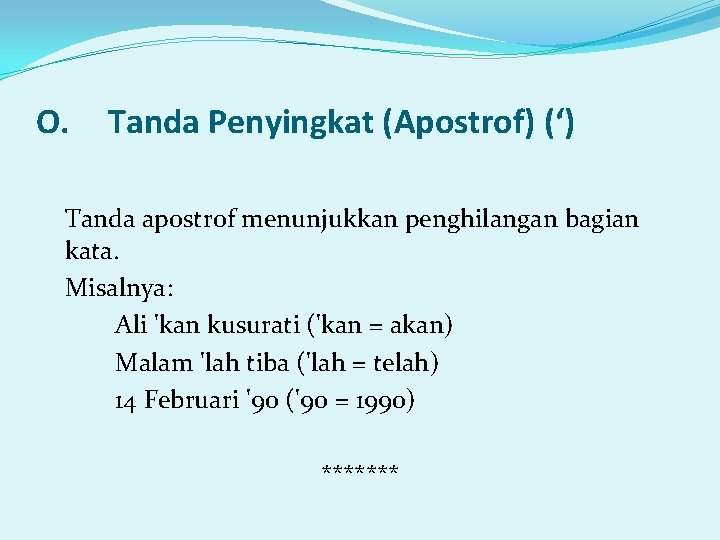 O. Tanda Penyingkat (Apostrof) (‘)

Tanda apostrof menunjukkan penghilangan bagian kata.
Misalnya:
Ali 'kan kusurati ('kan = akan)
Malam 'lah tiba ('lah = telah)
14 Februari '90 ('90 = 1990)

*******